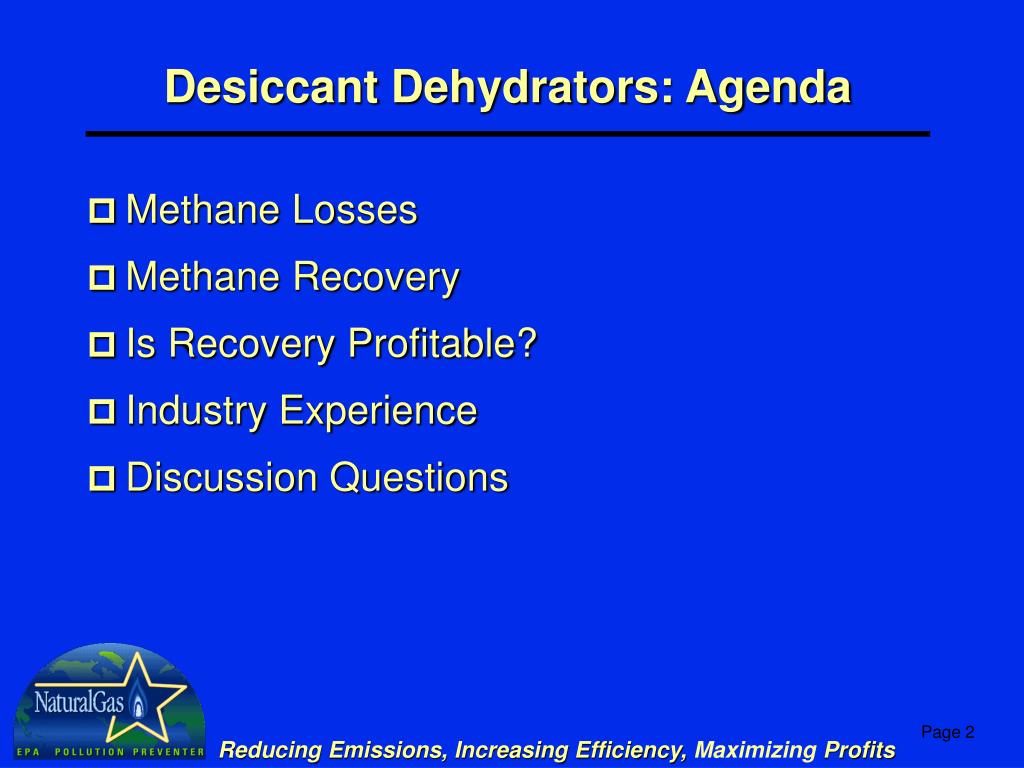 Desiccant Dehydrators: Agenda

Methane Losses

Methane Recovery

Is Recovery Profitable?

Industry Experience

Discussion Questions

NaturalGas

EPA POLLUTION PREVENTER

Reducing Emissions, Increasing Efficiency, Maximizing Profits

Page 2